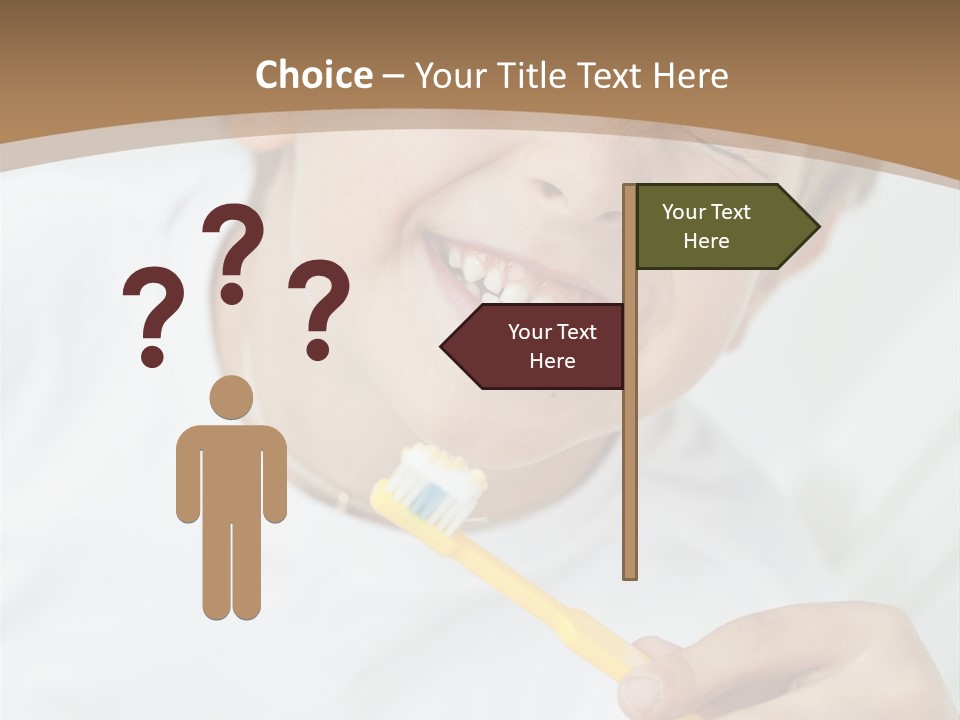 Choice – Your Title Text Here

?
?
?

Your Text Here

Your Text Here